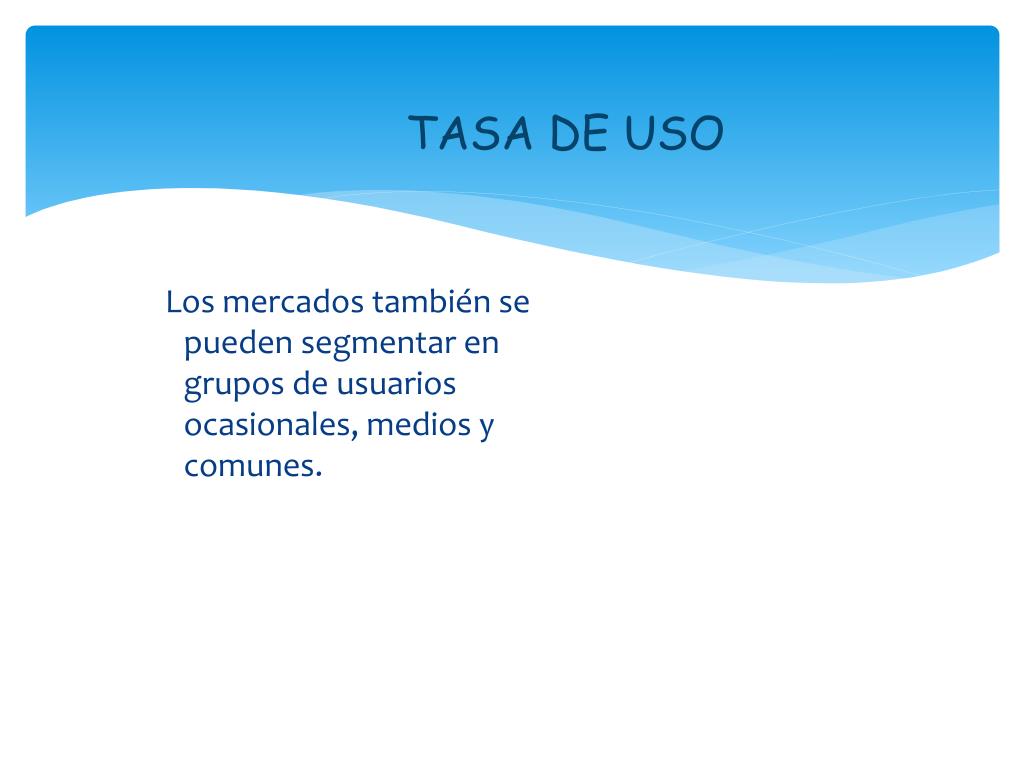 TASA DE USO

Los mercados también se pueden segmentar en grupos de usuarios ocasionales, medios y comunes.